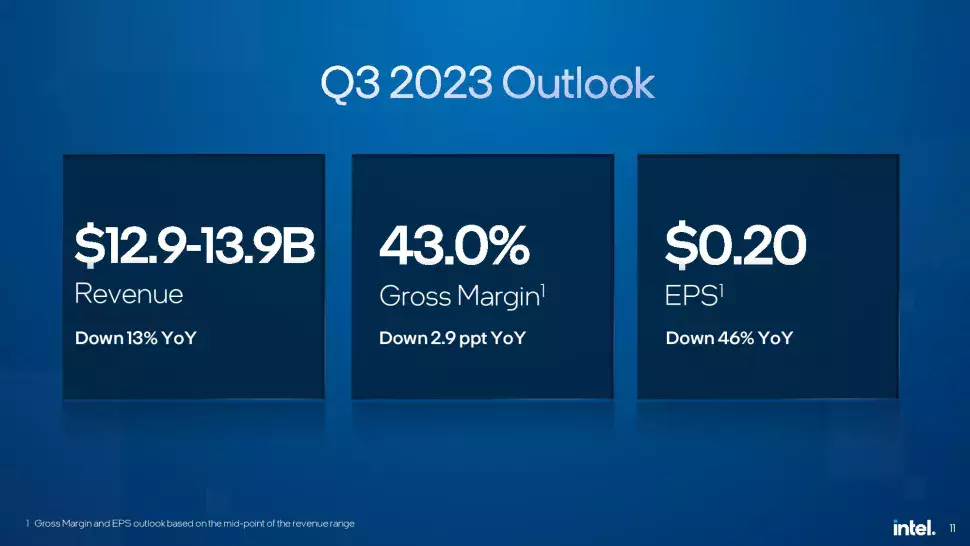 Q3 2023 Outlook

\$12.9-13.9B
Revenue
Down 13% YoY

43.0%
Gross Margin$^1$
Down 2.9 ppt YoY

\$0.20
EPS$^1$
Down 46% YoY

1 Gross Margin and EPS outlook based on the mid-point of the revenue range

intel. 11